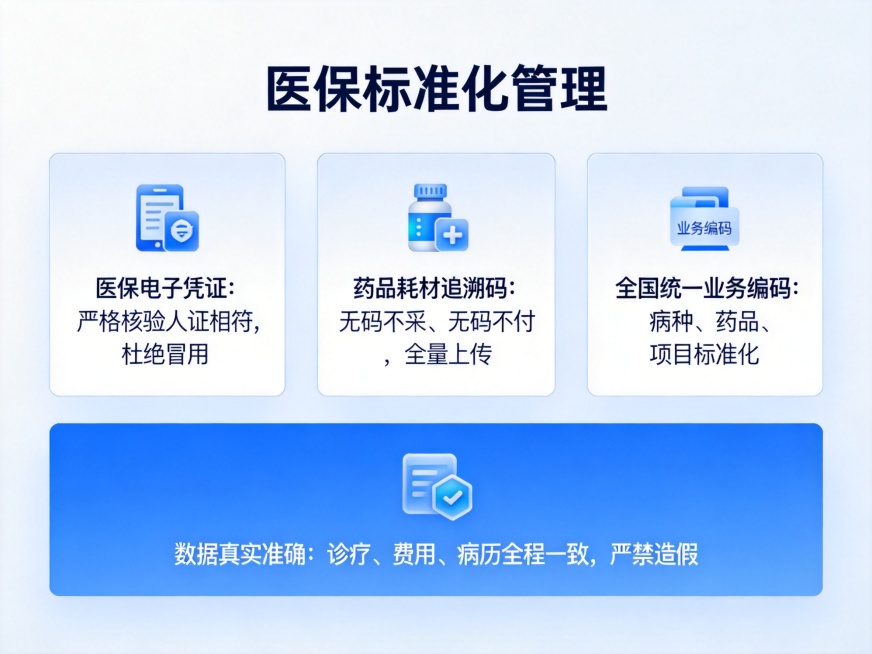 医保标准化管理

医保电子凭证：
严格核验人证相符，
杜绝冒用

药品耗材追溯码：
无码不采、无码不付
，全量上传

业务编码

全国统一业务编码：
病种、药品、
项目标准化

数据真实准确：诊疗、费用、病历全程一致，严禁造假